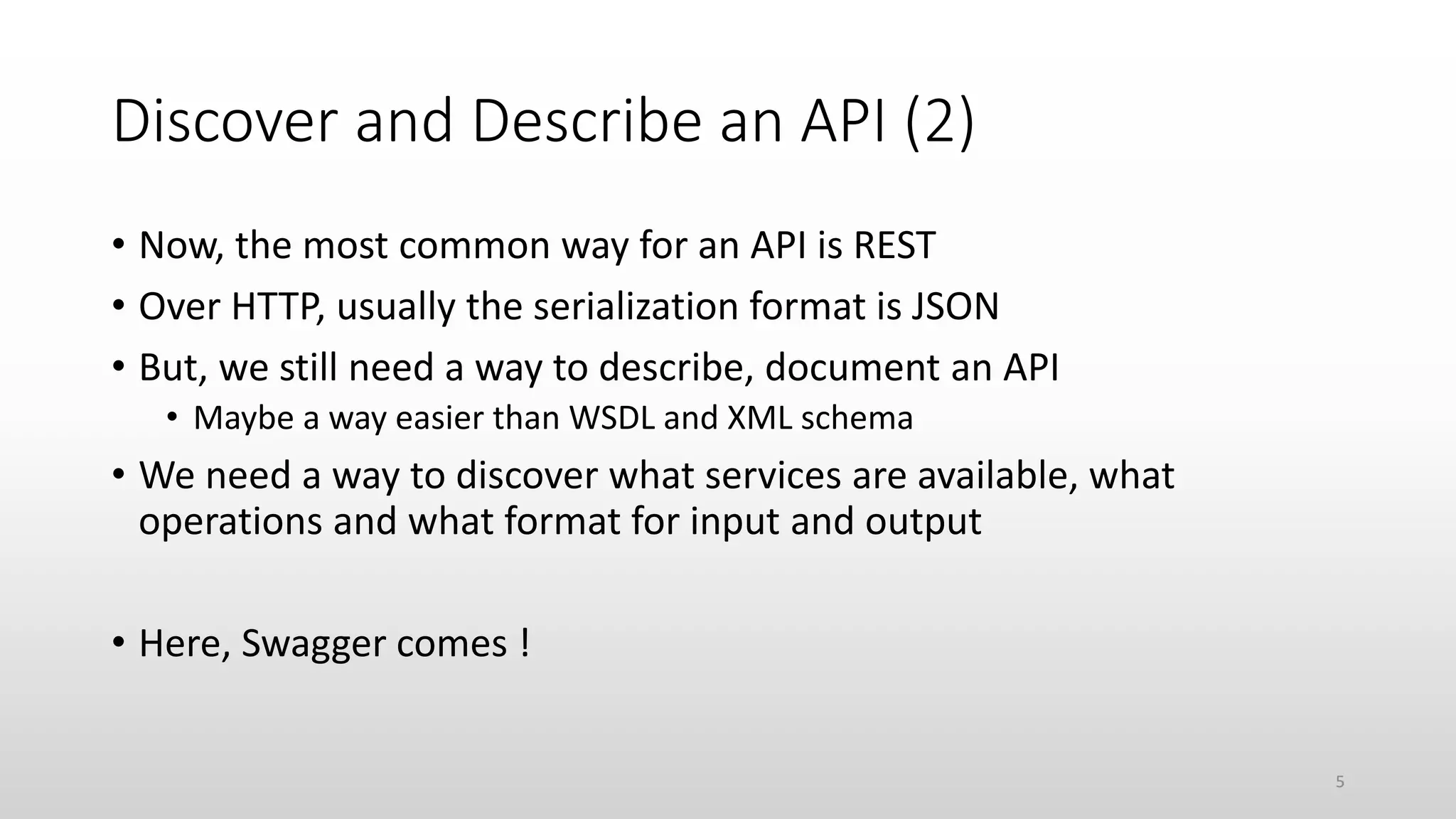 Discover and Describe an API (2)

• Now, the most common way for an API is REST
• Over HTTP, usually the serialization format is JSON
• But, we still need a way to describe, document an API
  • Maybe a way easier than WSDL and XML schema
• We need a way to discover what services are available, what operations and what format for input and output

• Here, Swagger comes !

5